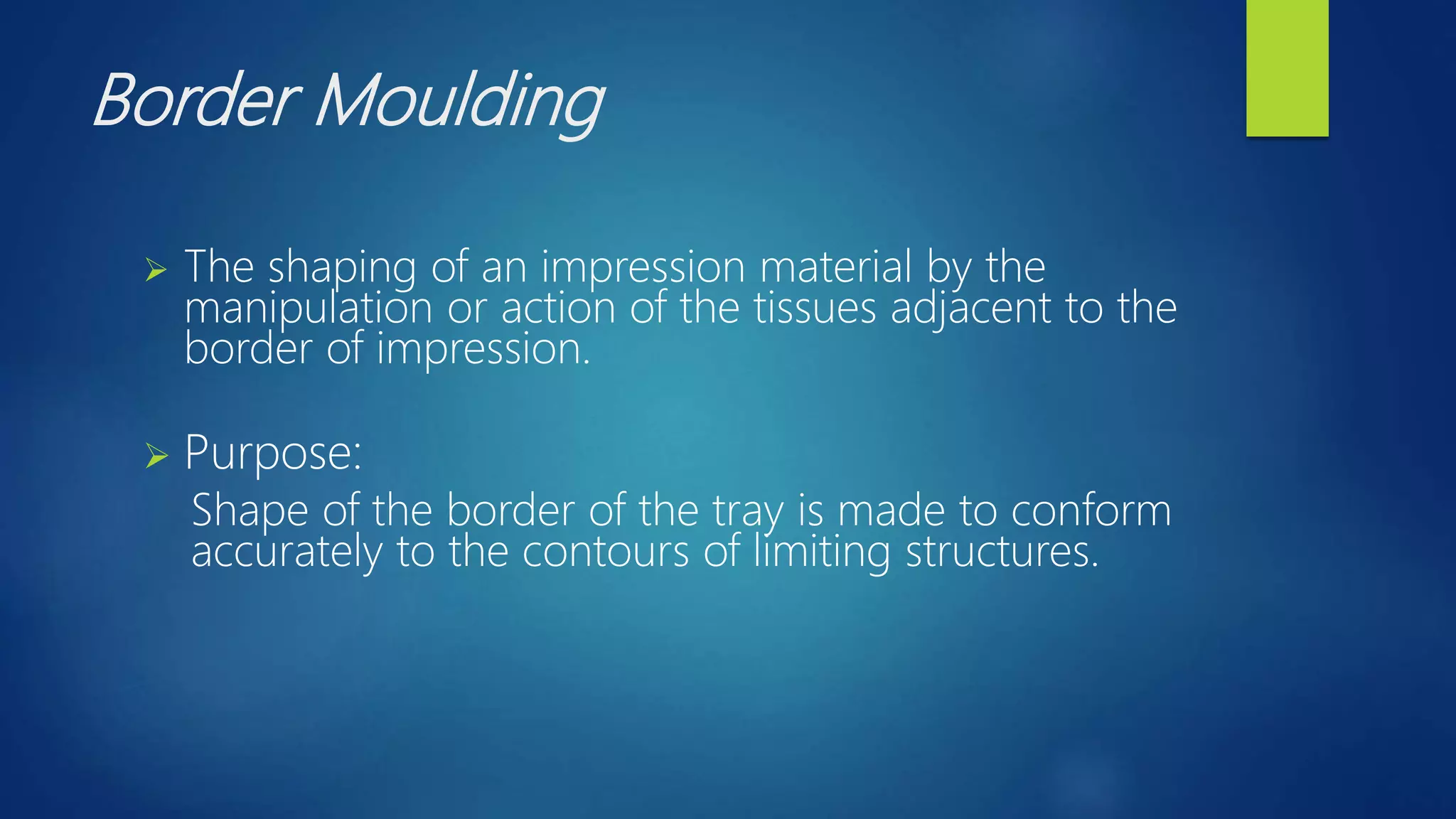 Border Moulding

➢ The shaping of an impression material by the manipulation or action of the tissues adjacent to the border of impression.

➢ Purpose:

Shape of the border of the tray is made to conform accurately to the contours of limiting structures.